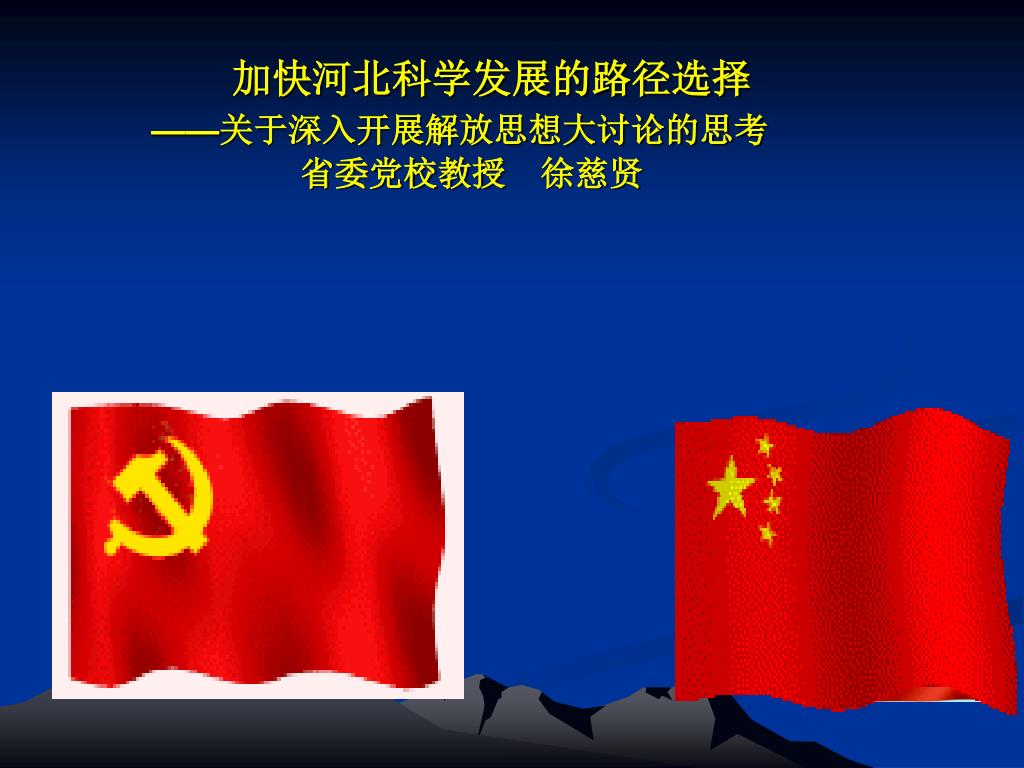 加快河北科学发展的路径选择
——关于深入开展解放思想大讨论的思考
省委党校教授　徐慈贤